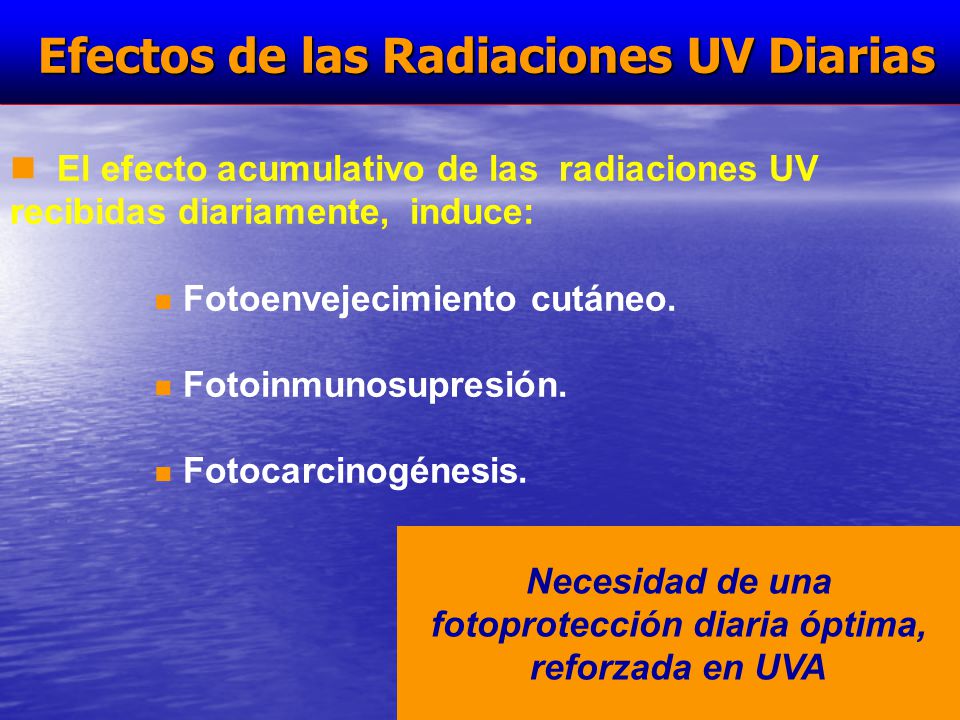 Efectos de las Radiaciones UV Diarias

El efecto acumulativo de las radiaciones UV recibidas diariamente, induce:

Fotoenvejecimiento cutáneo.

Fotoinmunosupresión.

Fotocarcinogénesis.

Necesidad de una fotoprotección diaria óptima, reforzada en UVA